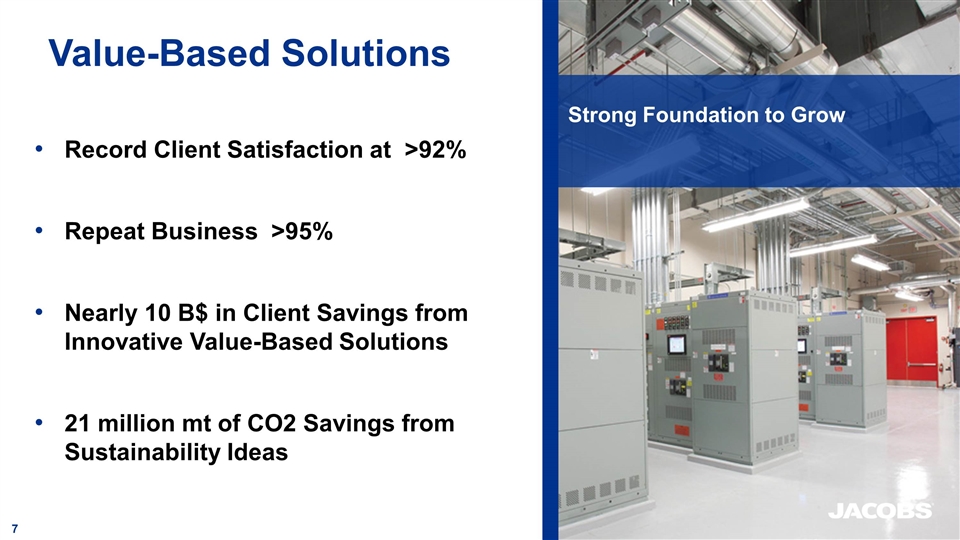 Value-Based Solutions

• Record Client Satisfaction at >92%

• Repeat Business >95%

• Nearly 10 B$ in Client Savings from Innovative Value-Based Solutions

• 21 million mt of CO2 Savings from Sustainability Ideas

Strong Foundation to Grow

JACOBS

7